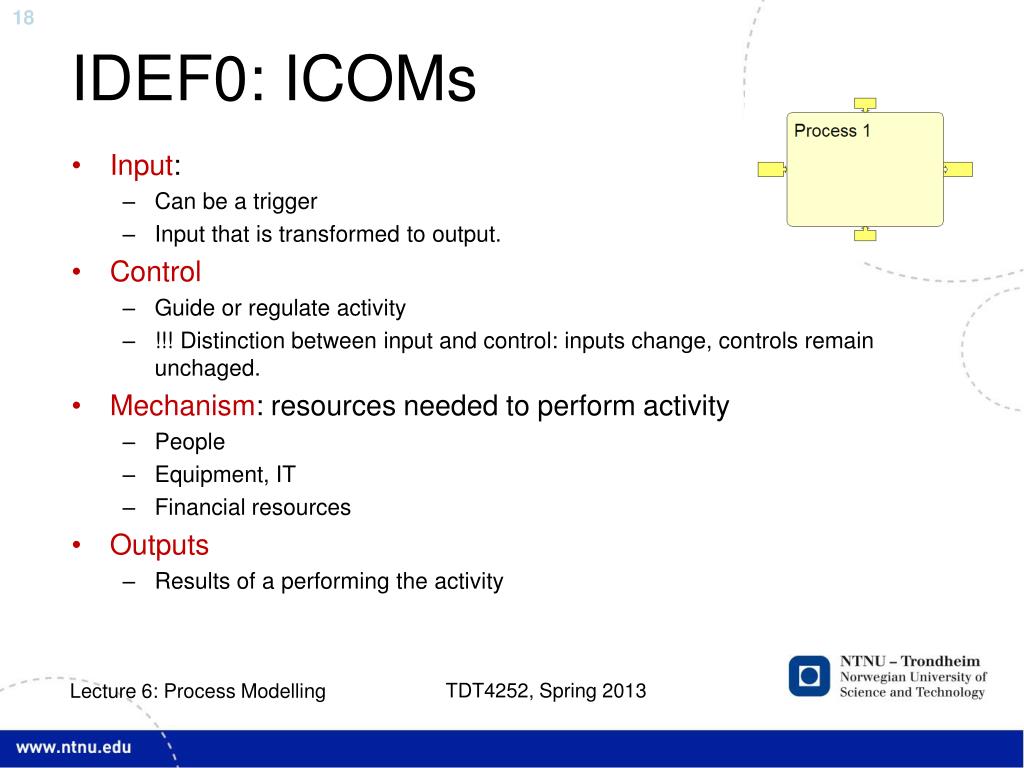 18

IDEF0: ICOMs

Process 1

• Input:
– Can be a trigger
– Input that is transformed to output.
• Control
– Guide or regulate activity
– !!! Distinction between input and control: inputs change, controls remain unchaged.
• Mechanism: resources needed to perform activity
– People
– Equipment, IT
– Financial resources
• Outputs
– Results of a performing the activity

Lecture 6: Process Modelling

TDT4252, Spring 2013

NTNU – Trondheim
Norwegian University of
Science and Technology

www.ntnu.edu